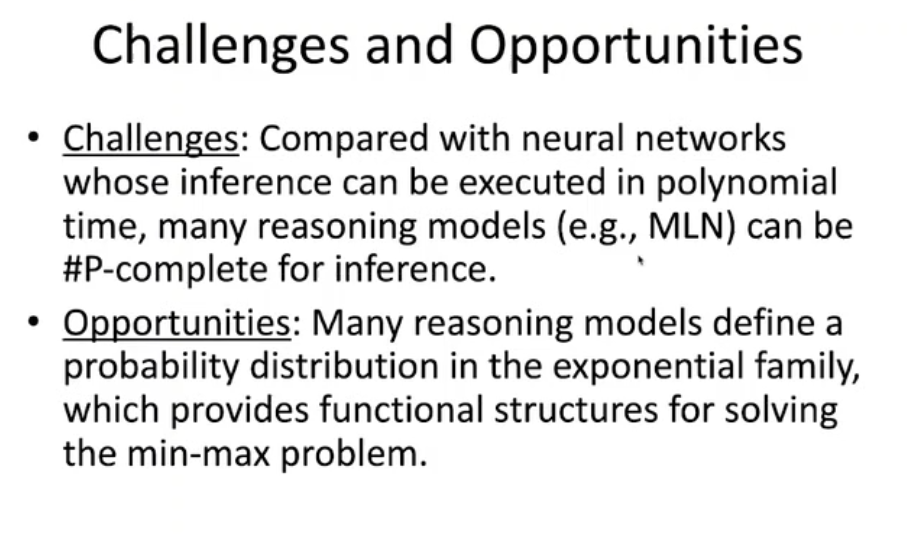 Challenges and Opportunities

• Challenges: Compared with neural networks whose inference can be executed in polynomial time, many reasoning models (e.g., MLN) can be #P-complete for inference.

• Opportunities: Many reasoning models define a probability distribution in the exponential family, which provides functional structures for solving the min-max problem.